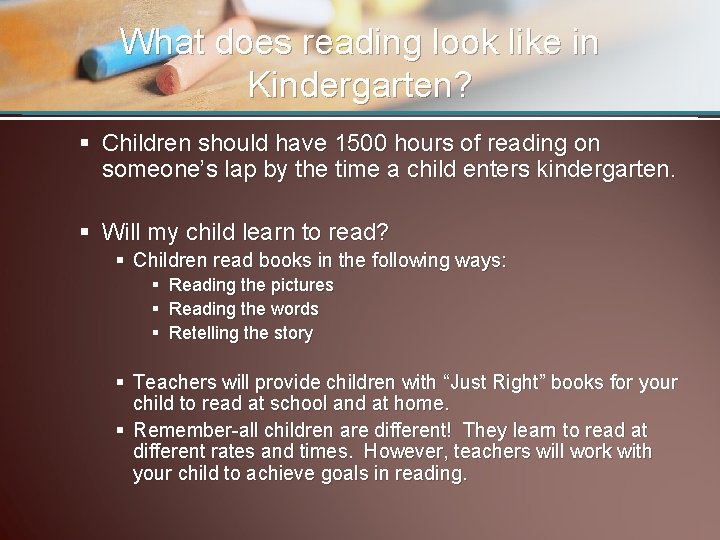 What does reading look like in Kindergarten?

▪ Children should have 1500 hours of reading on someone's lap by the time a child enters kindergarten.

▪ Will my child learn to read?
▪ Children read books in the following ways:
▪ Reading the pictures
▪ Reading the words
▪ Retelling the story

▪ Teachers will provide children with "Just Right" books for your child to read at school and at home.
▪ Remember-all children are different! They learn to read at different rates and times. However, teachers will work with your child to achieve goals in reading.